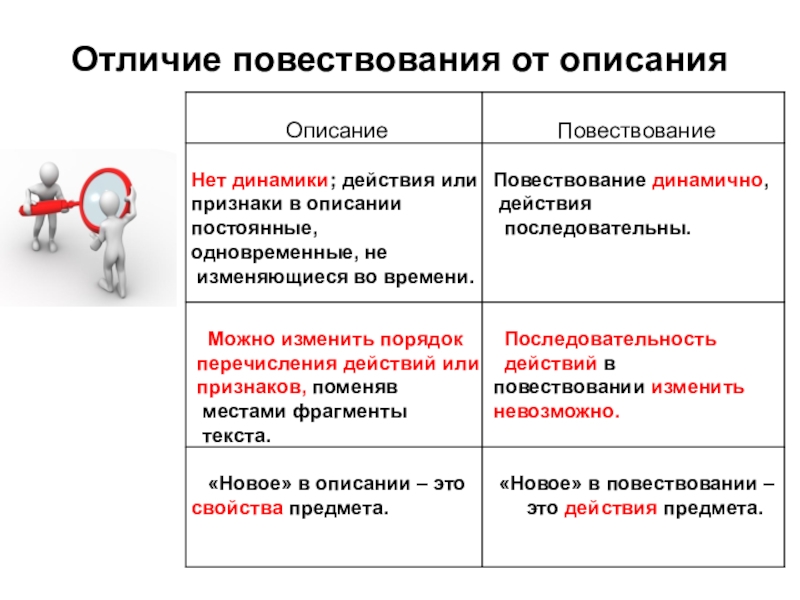 Отличие повествования от описания

| Описание | Повествование |
|---|---|
| Нет динамики; действия или признаки в описании постоянные, одновременные, не изменяющиеся во времени. | Повествование динамично, действия последовательны. |
| Можно изменить порядок перечисления действий или признаков, поменяв местами фрагменты текста. | Последовательность действий в повествовании изменить невозможно. |
| «Новое» в описании – это свойства предмета. | «Новое» в повествовании – это действия предмета. |